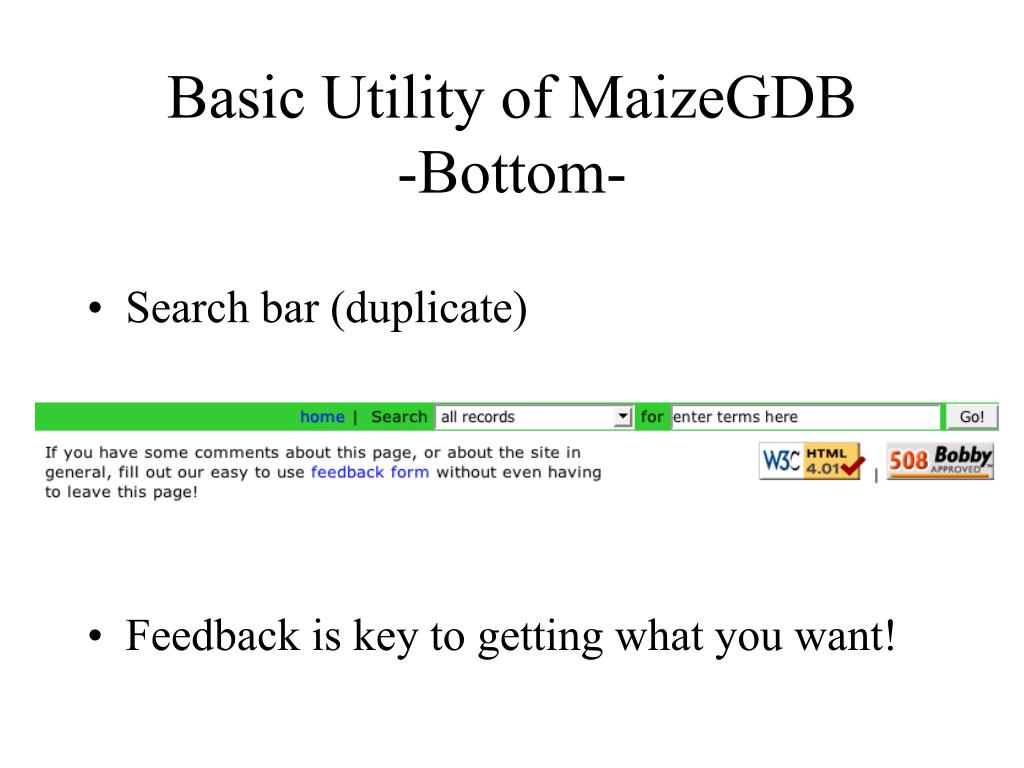 Basic Utility of MaizeGDB
-Bottom-

• Search bar (duplicate)

home | Search all records for enter terms here Go!

If you have some comments about this page, or about the site in general, fill out our easy to use feedback form without even having to leave this page!

W3C HTML 4.01 | 508 Bobby APPROVED

• Feedback is key to getting what you want!